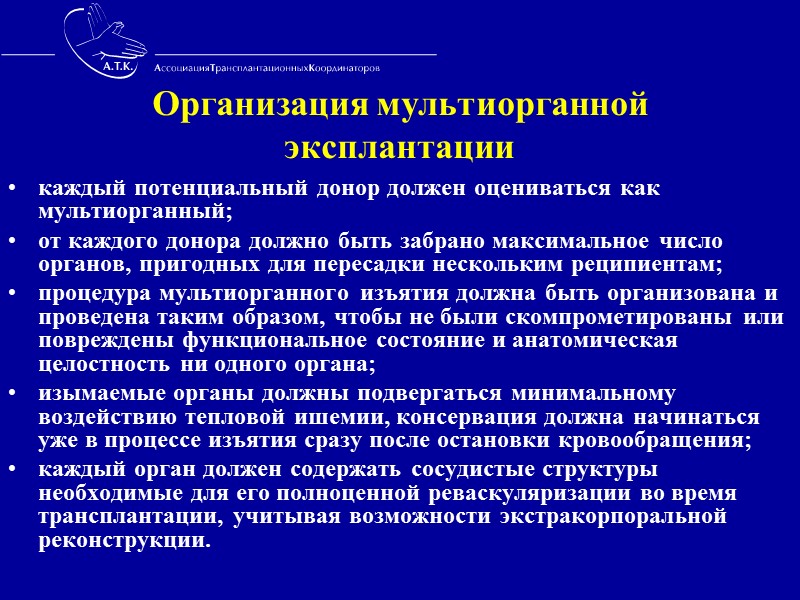 А.Т.К.
АссоциацияТрансплантационныхКоординаторов

Организация мультиорганной эксплантации

• каждый потенциальный донор должен оцениваться как мультиорганный;
• от каждого донора должно быть забрано максимальное число органов, пригодных для пересадки нескольким реципиентам;
• процедура мультиорганного изъятия должна быть организована и проведена таким образом, чтобы не были скомпрометированы или повреждены функциональное состояние и анатомическая целостность ни одного органа;
• изымаемые органы должны подвергаться минимальному воздействию тепловой ишемии, консервация должна начинаться уже в процессе изъятия сразу после остановки кровообращения;
• каждый орган должен содержать сосудистые структуры необходимые для его полноценной реваскуляризации во время трансплантации, учитывая возможности экстракорпоральной реконструкции.